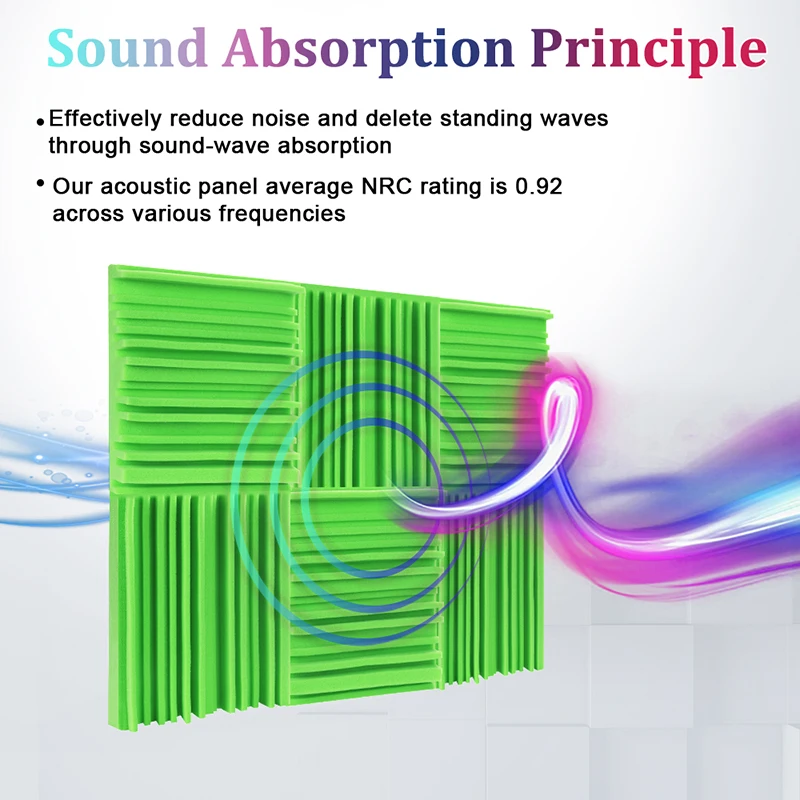 Sound Absorption Principle

• Effectively reduce noise and delete standing waves through sound-wave absorption

• Our acoustic panel average NRC rating is 0.92 across various frequencies